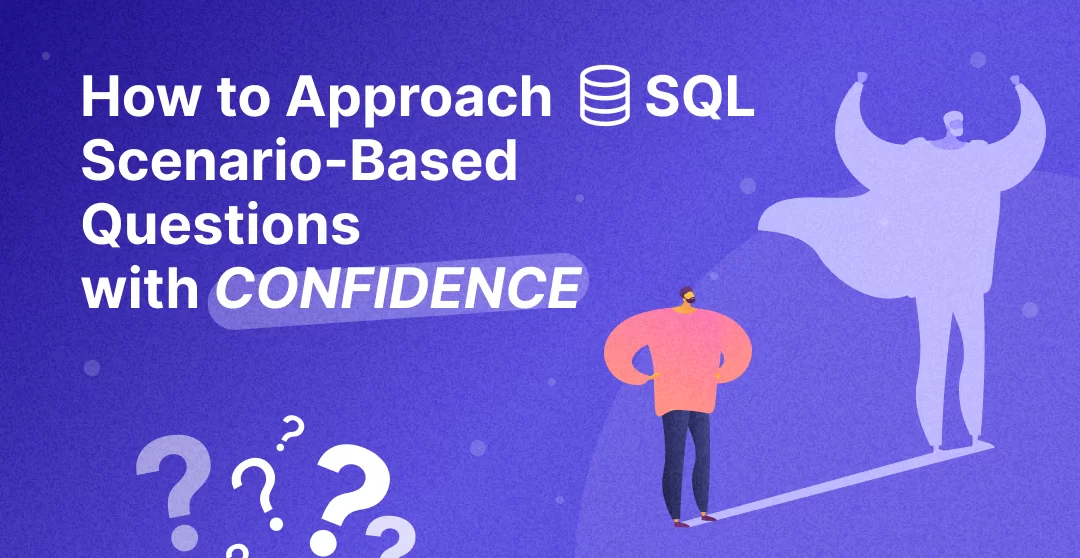 How to Approach SQL Scenario-Based Questions with CONFIDENCE

? ? ? ? ? ?